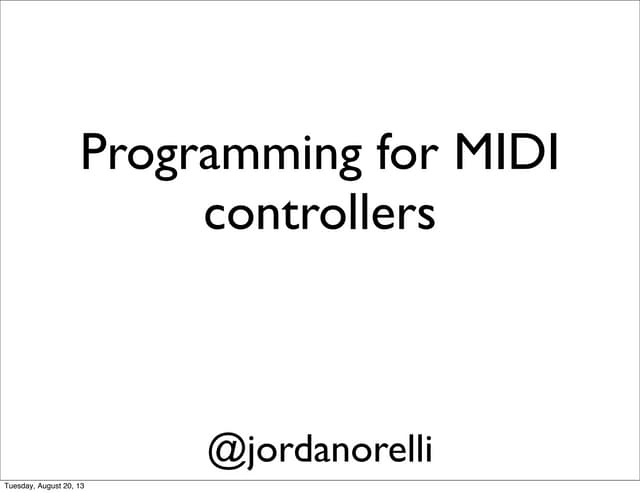 Programming for MIDI controllers

@jordanorelli

Tuesday, August 20, 13